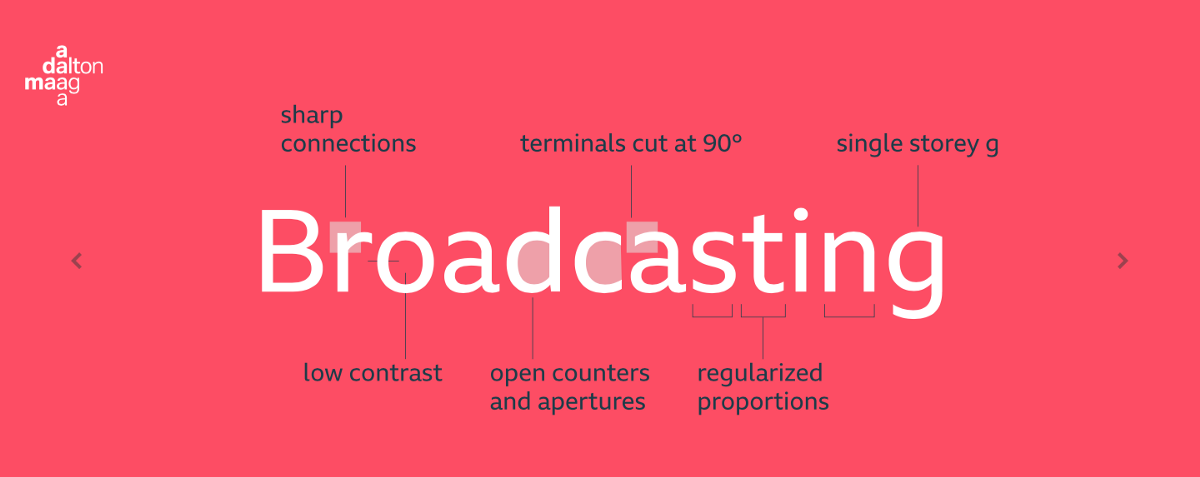 a
dalton
maag
a

sharp connections

terminals cut at 90°

single storey g

Broadcasting

low contrast

open counters and apertures

regularized proportions